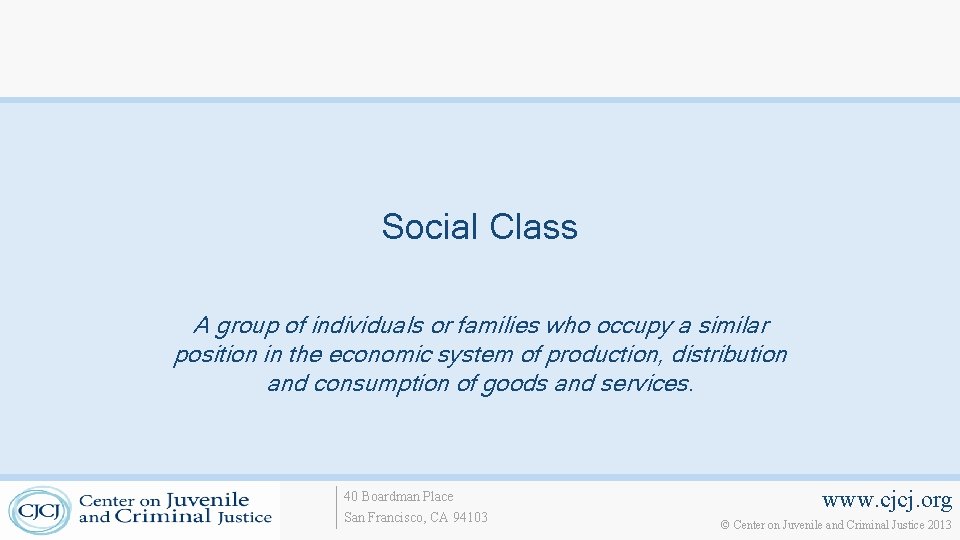 Social Class

A group of individuals or families who occupy a similar position in the economic system of production, distribution and consumption of goods and services.

CJCJ Center on Juvenile and Criminal Justice

40 Boardman Place
San Francisco, CA 94103

www.cjcj.org
© Center on Juvenile and Criminal Justice 2013